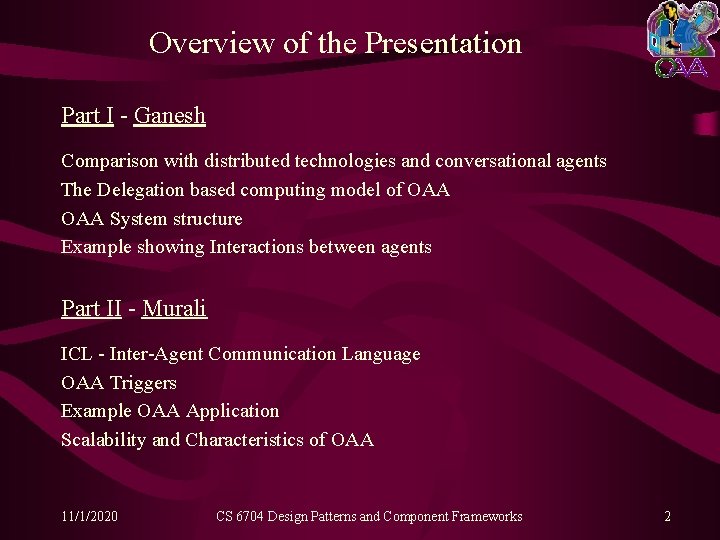 Overview of the Presentation

OAA

Part I - Ganesh

Comparison with distributed technologies and conversational agents
The Delegation based computing model of OAA
OAA System structure
Example showing Interactions between agents

Part II - Murali

ICL - Inter-Agent Communication Language
OAA Triggers
Example OAA Application
Scalability and Characteristics of OAA

11/1/2020 CS 6704 Design Patterns and Component Frameworks 2